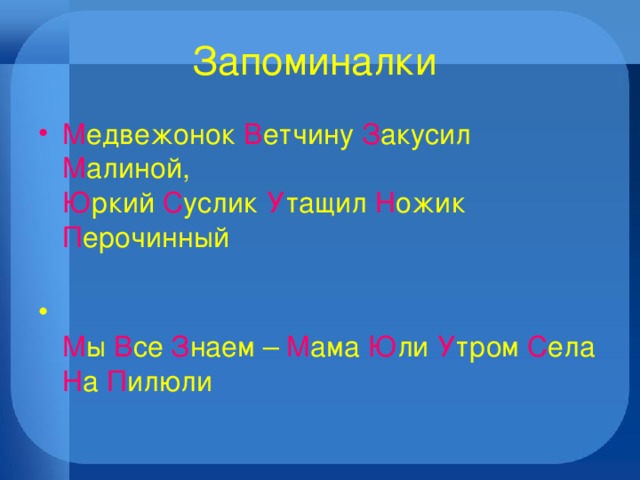 Запоминалки

• Медвежонок Ветчину Закусил Малиной,
Юркий Суслик Утащил Ножик Перочинный

• Мы Все Знаем – Мама Юли Утром Села На Пилюли